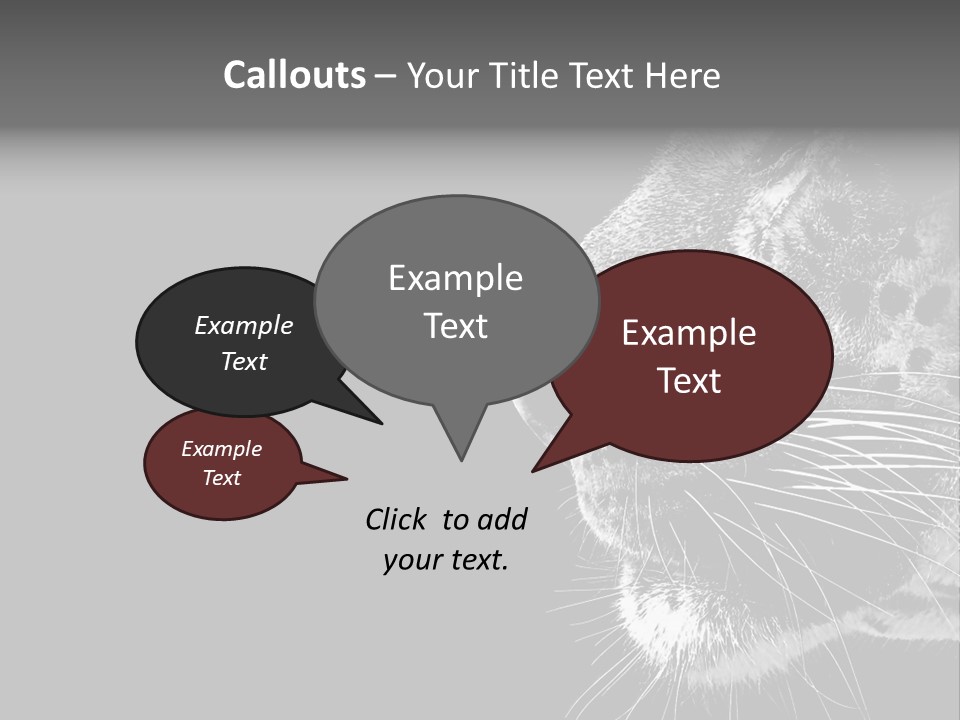 Callouts – Your Title Text Here

Example Text

Example Text

Example Text

Example Text

Click to add your text.